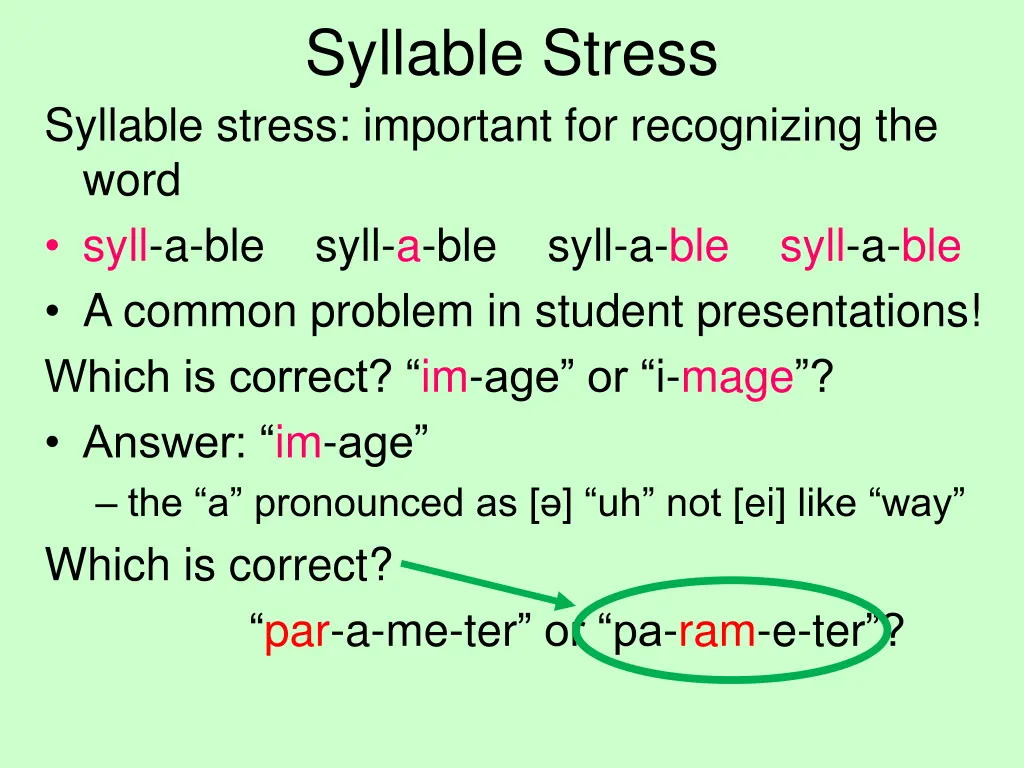 Syllable Stress

Syllable stress: important for recognizing the word

• syll-a-ble syll-a-ble syll-a-ble syll-a-ble
• A common problem in student presentations!

Which is correct? “im-age” or “i-mage”?

• Answer: “im-age”
  – the “a” pronounced as [ə] “uh” not [ei] like “way”

Which is correct?

“par-a-me-ter” or “pa-ram-e-ter”?